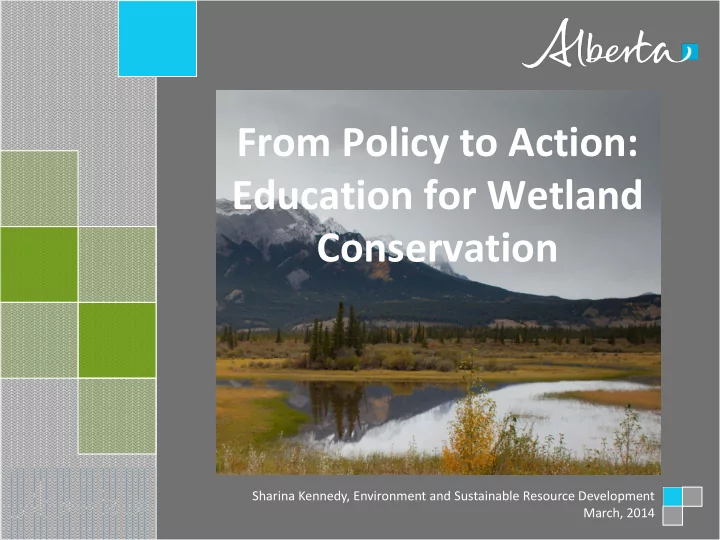 Alberta

From Policy to Action: Education for Wetland Conservation

Sharina Kennedy, Environment and Sustainable Resource Development
March, 2014